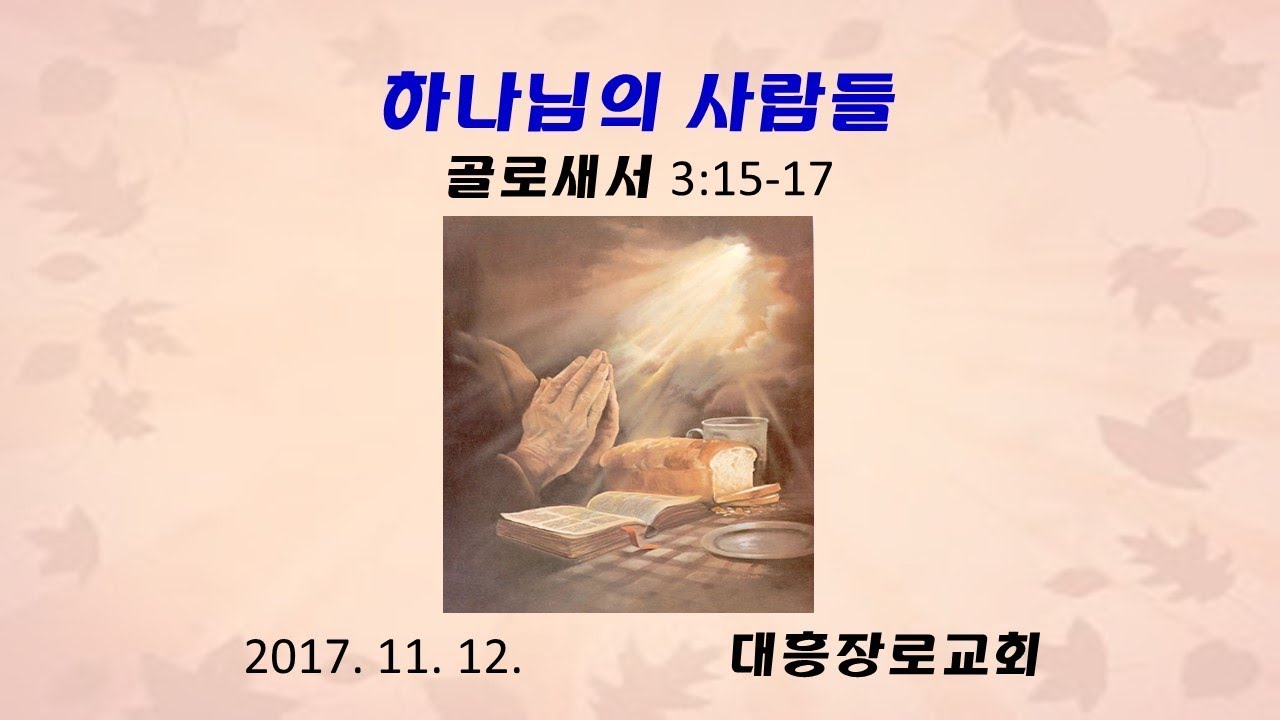 하나님의 사람들

골로새서 3:15-17

2017. 11. 12.

대흥장로교회